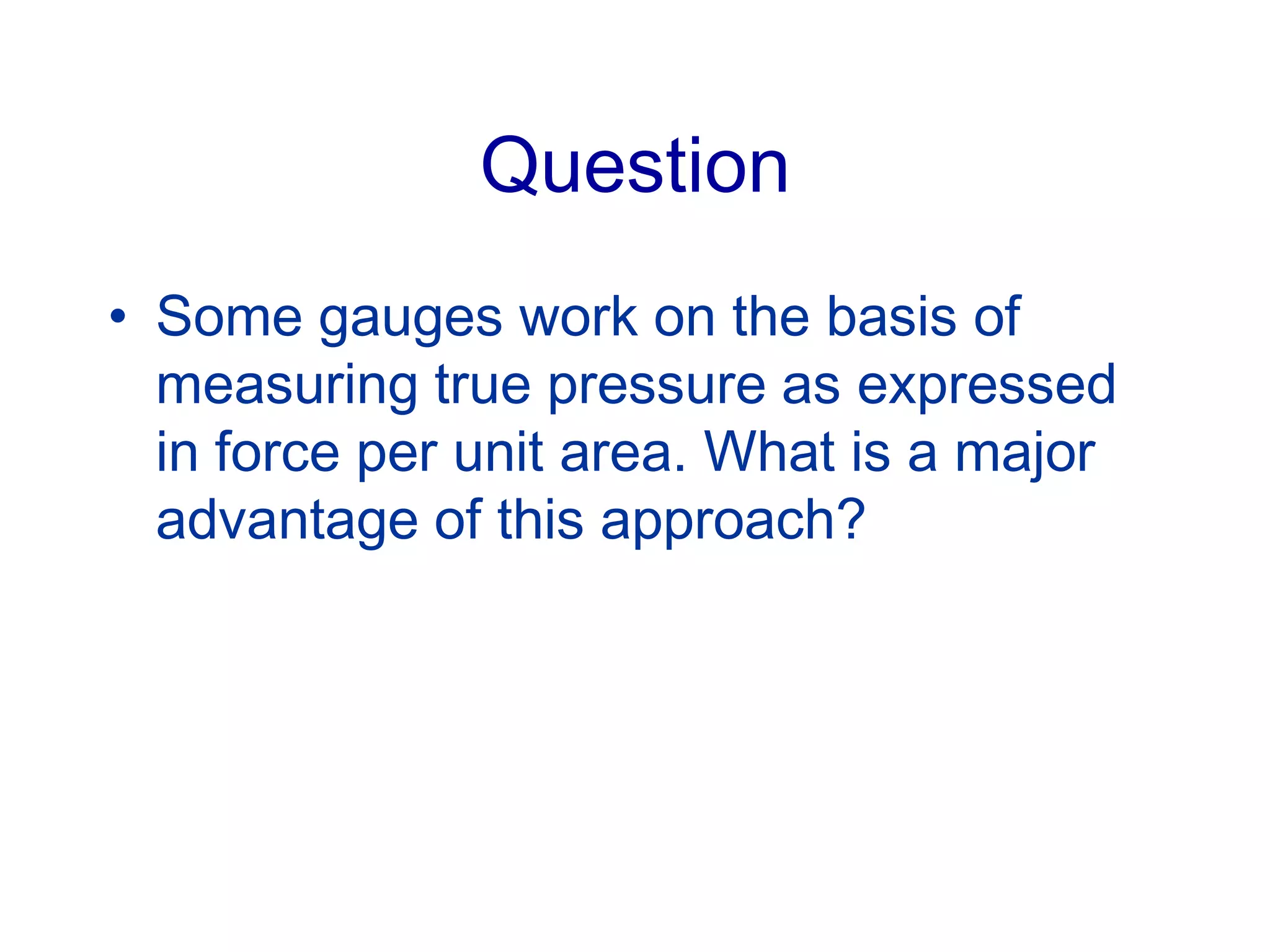 Question

• Some gauges work on the basis of measuring true pressure as expressed in force per unit area. What is a major advantage of this approach?